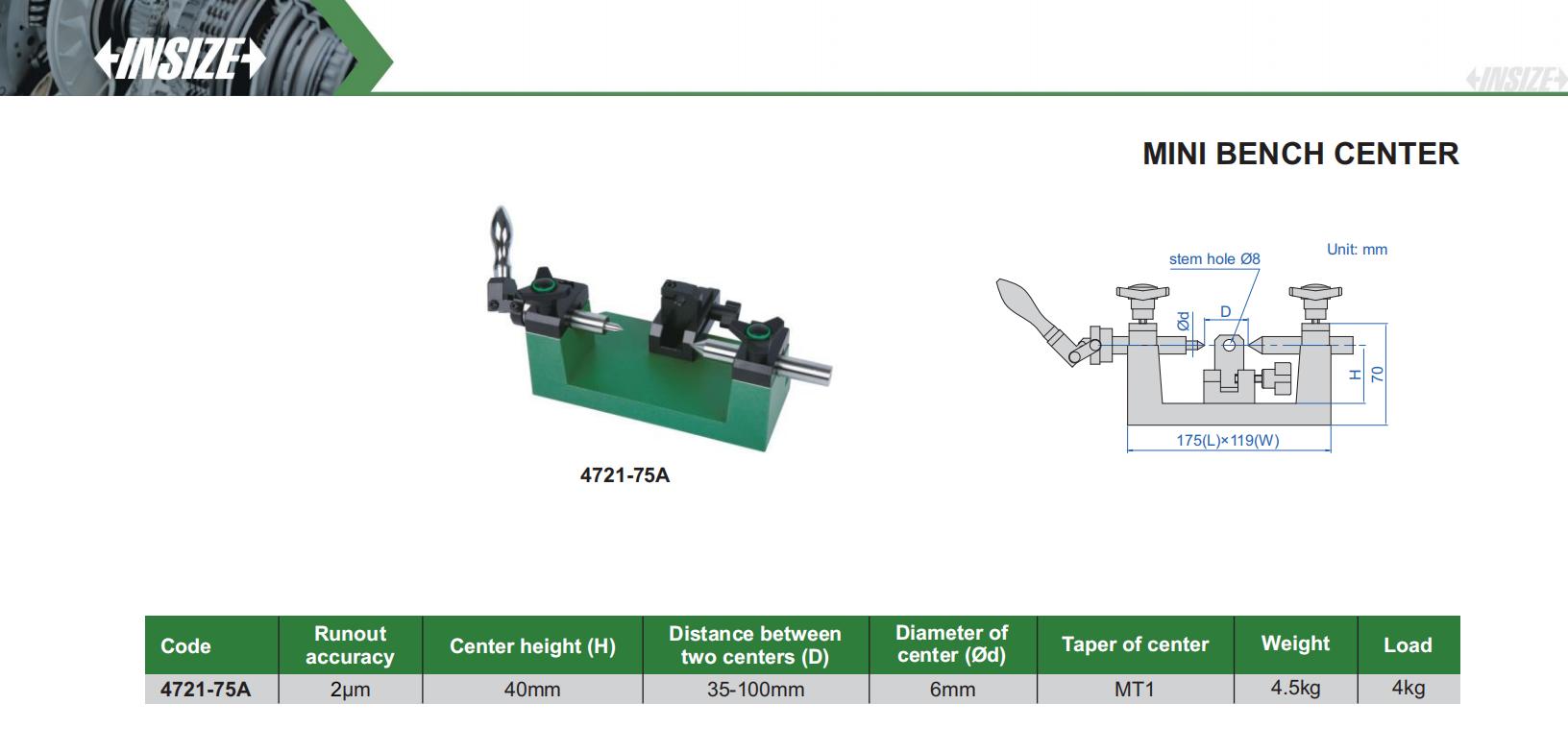 INSIZE

INSIZE

MINI BENCH CENTER

4721-75A

Unit: mm

stem hole Ø8

Ød

D

H

70

175(L)×119(W)

| Code | Runout accuracy | Center height (H) | Distance between two centers (D) | Diameter of center (Ød) | Taper of center | Weight | Load |
|---|---|---|---|---|---|---|---|
| 4721-75A | 2μm | 40mm | 35-100mm | 6mm | MT1 | 4.5kg | 4kg |